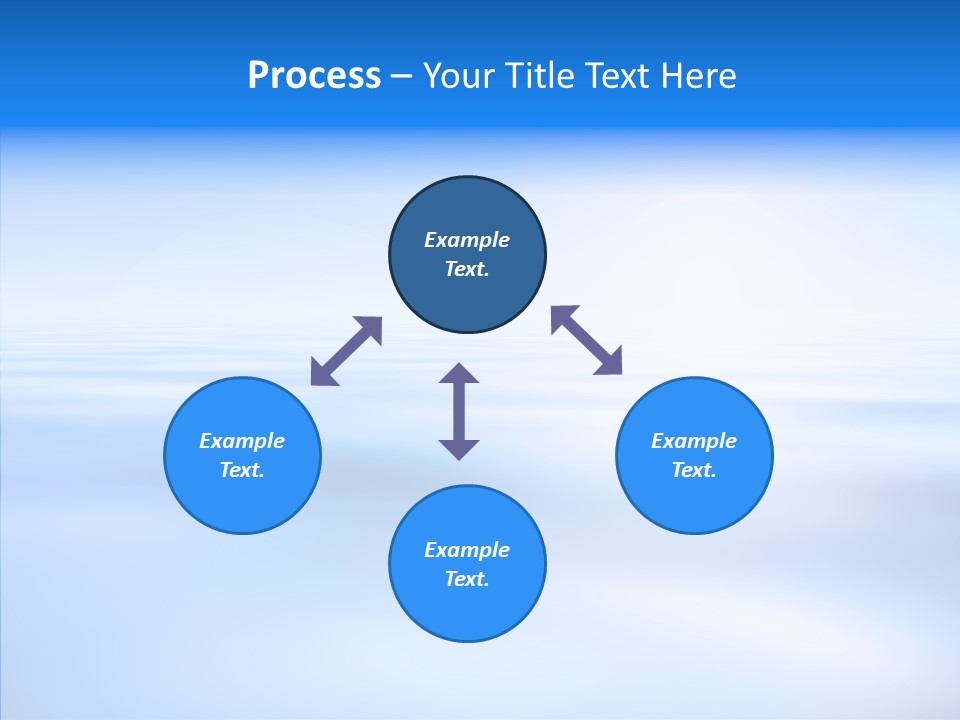 Process – Your Title Text Here

Example Text.

Example Text.

Example Text.

Example Text.